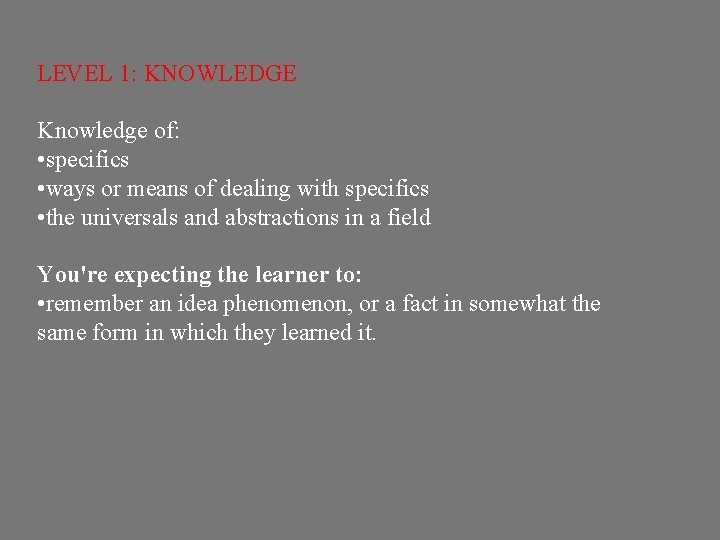 LEVEL 1: KNOWLEDGE

Knowledge of:
•specifics
•ways or means of dealing with specifics
•the universals and abstractions in a field

You're expecting the learner to:
•remember an idea phenomenon, or a fact in somewhat the same form in which they learned it.